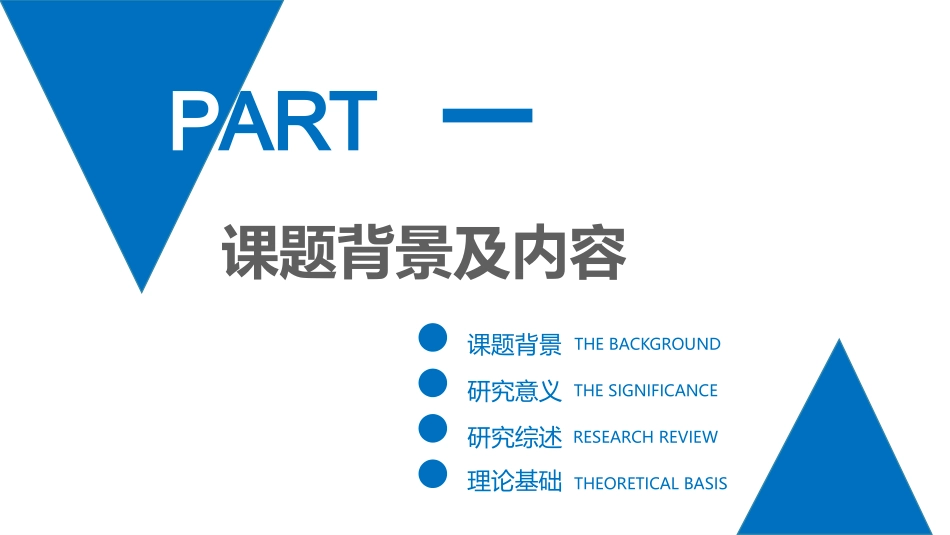 PART 一

课题背景及内容

课题背景 THE BACKGROUND

研究意义 THE SIGNIFICANCE

研究综述 RESEARCH REVIEW

理论基础 THEORETICAL BASIS